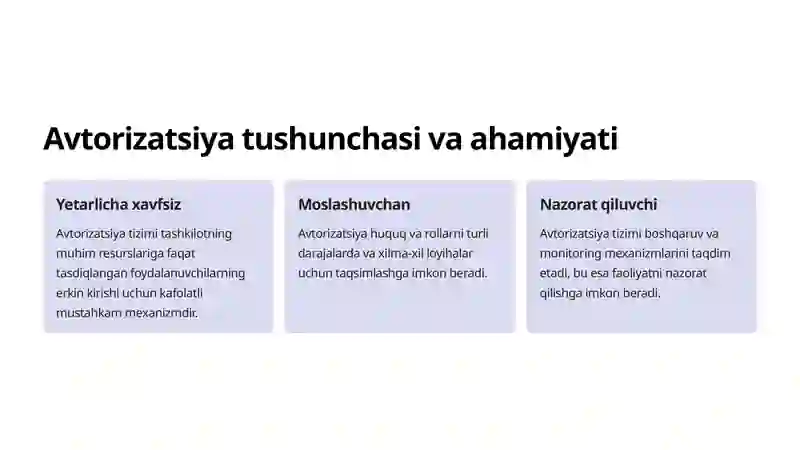 Avtorizatsiya tushunchasi va ahamiyati

Yetarlicha xavfsiz

Avtorizatsiya tizimi tashkilotning muhim resurslariga faqat tasdiqlangan foydalanuvchilarning erkin kirishi uchun kafolatli mustahkam mexanizmdir.

Moslashuvchan

Avtorizatsiya huquq va rollarni turli darajalarda va xilma-xil loyihalar uchun taqsimlashga imkon beradi.

Nazorat qiluvchi

Avtorizatsiya tizimi boshqaruv va monitoring mexanizmlarini taqdim etadi, bu esa faoliyatni nazorat qilishga imkon beradi.